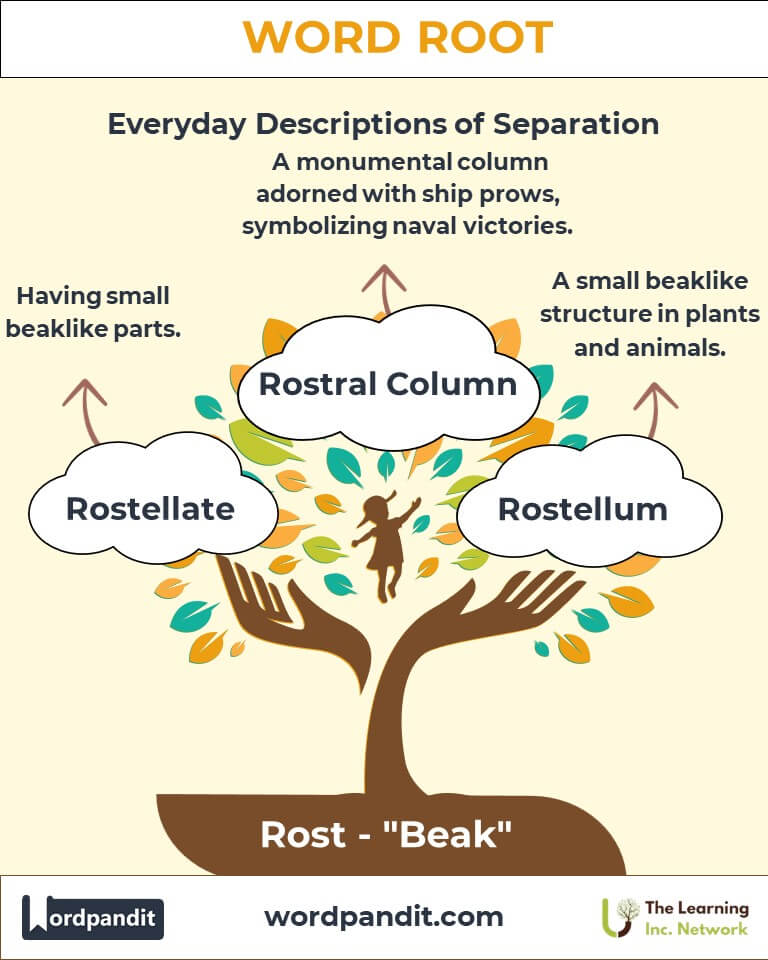 WORD ROOT

Everyday Descriptions of Separation

A monumental column adorned with ship prows, symbolizing naval victories.

Having small beaklike parts.

A small beaklike structure in plants and animals.

Rostral Column

Rostellate

Rostellum

Rost - "Beak"

Wordpandit

wordpandit.com

The Learning Inc. Network